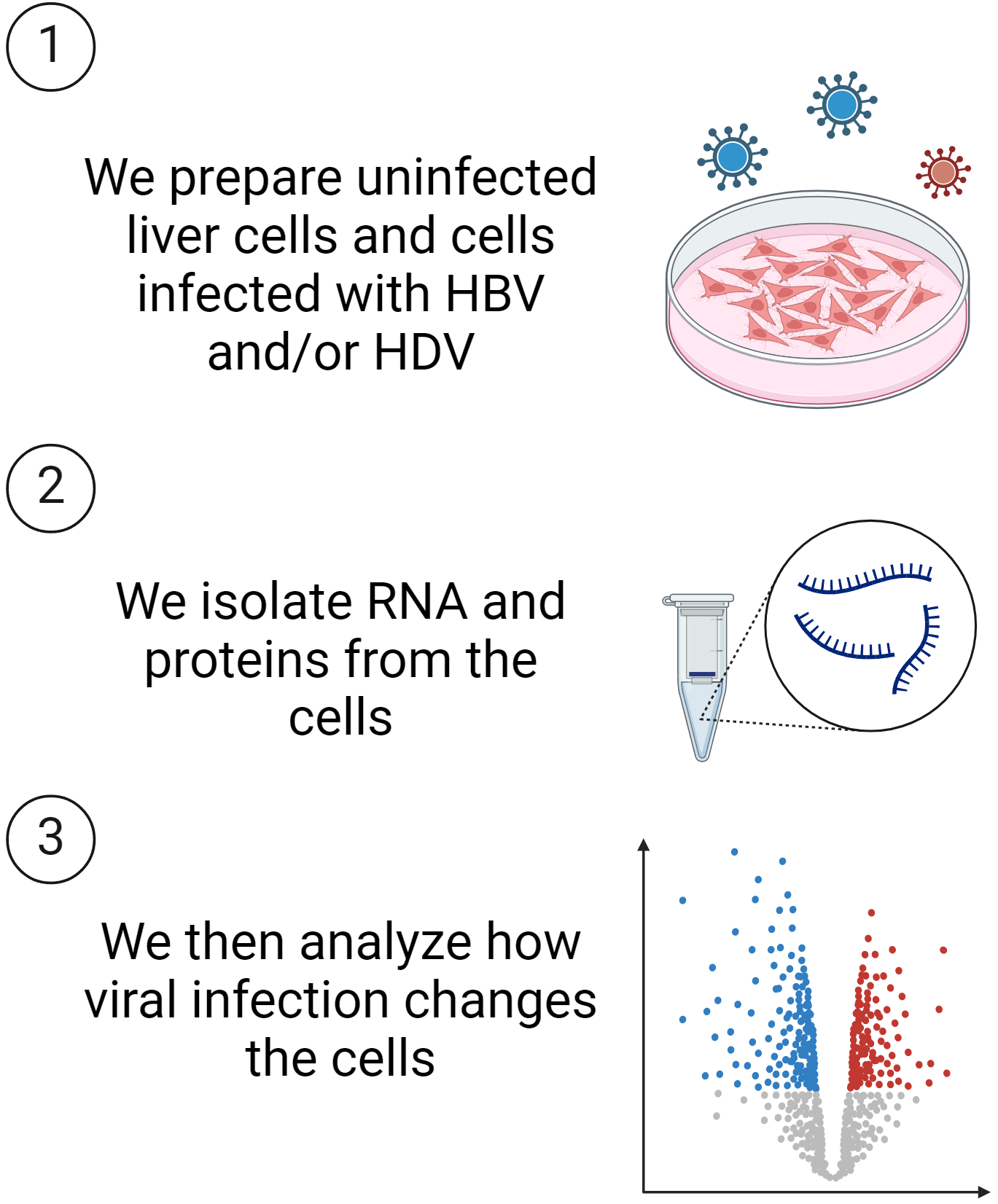 1

We prepare uninfected liver cells and cells infected with HBV and/or HDV

2

We isolate RNA and proteins from the cells

3

We then analyze how viral infection changes the cells